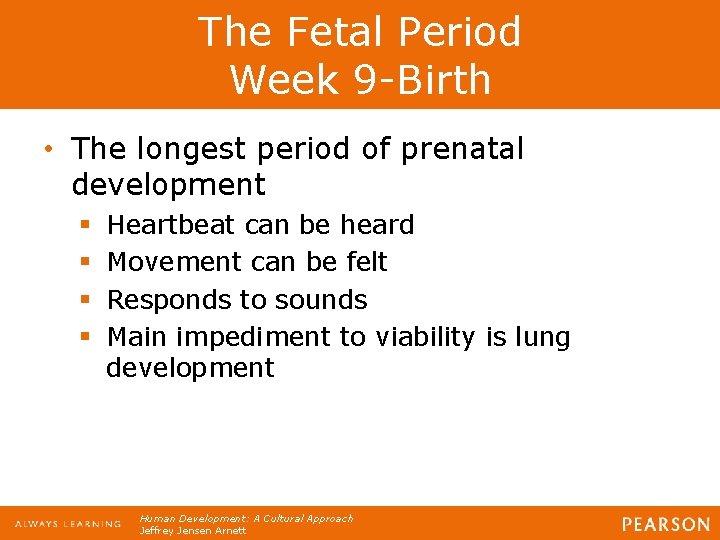 The Fetal Period
Week 9-Birth

• The longest period of prenatal development
▪ Heartbeat can be heard
▪ Movement can be felt
▪ Responds to sounds
▪ Main impediment to viability is lung development

ALWAYS LEARNING
Human Development: A Cultural Approach
Jeffrey Jensen Arnett
PEARSON